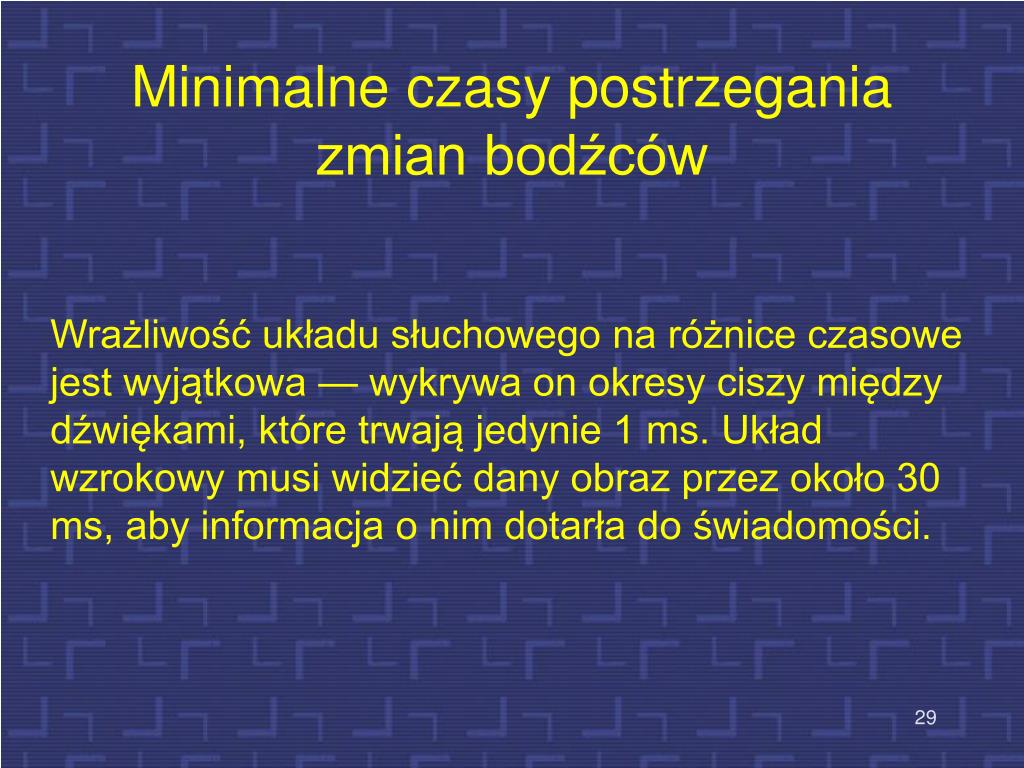 Minimalne czasy postrzegania zmian bodźców

Wrażliwość układu słuchowego na różnice czasowe jest wyjątkowa — wykrywa on okresy ciszy między dźwiękami, które trwają jedynie 1 ms. Układ wzrokowy musi widzieć dany obraz przez około 30 ms, aby informacja o nim dotarła do świadomości.

29